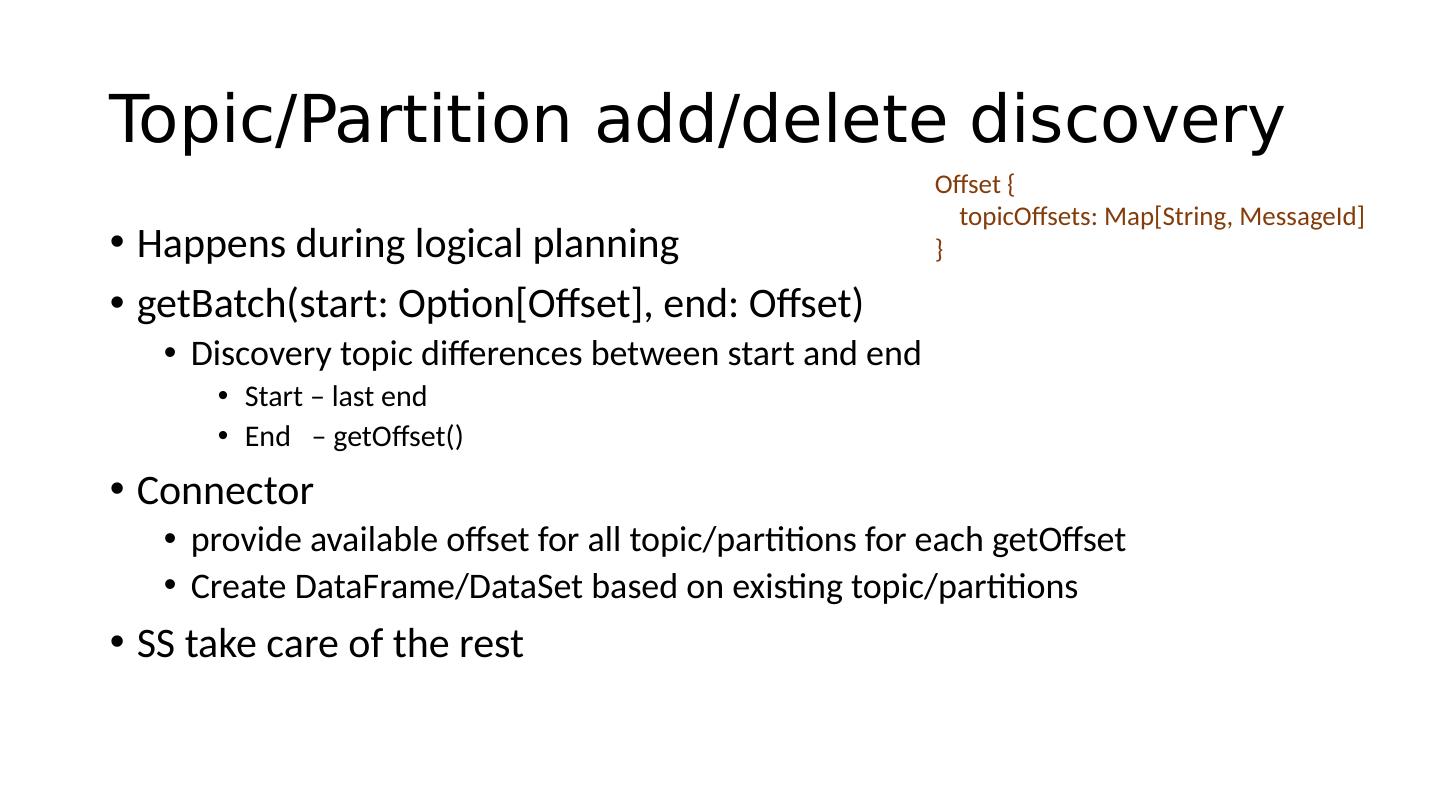 Topic/Partition add/delete discovery

Offset {
topicOffsets: Map[String, MessageId]
}

• Happens during logical planning
• getBatch(start: Option[Offset], end: Offset)
  • Discovery topic differences between start and end
    • Start – last end
    • End – getOffset()
• Connector
  • provide available offset for all topic/partitions for each getOffset
  • Create DataFrame/DataSet based on existing topic/partitions
• SS take care of the rest